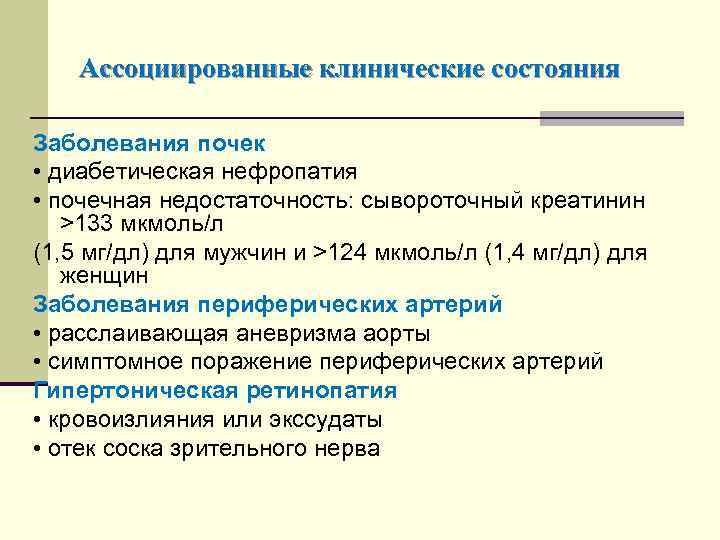 Ассоциированные клинические состояния

Заболевания почек
• диабетическая нефропатия
• почечная недостаточность: сывороточный креатинин >133 мкмоль/л
(1,5 мг/дл) для мужчин и >124 мкмоль/л (1,4 мг/дл) для женщин
Заболевания периферических артерий
• расслаивающая аневризма аорты
• симптомное поражение периферических артерий
Гипертоническая ретинопатия
• кровоизлияния или экссудаты
• отек соска зрительного нерва